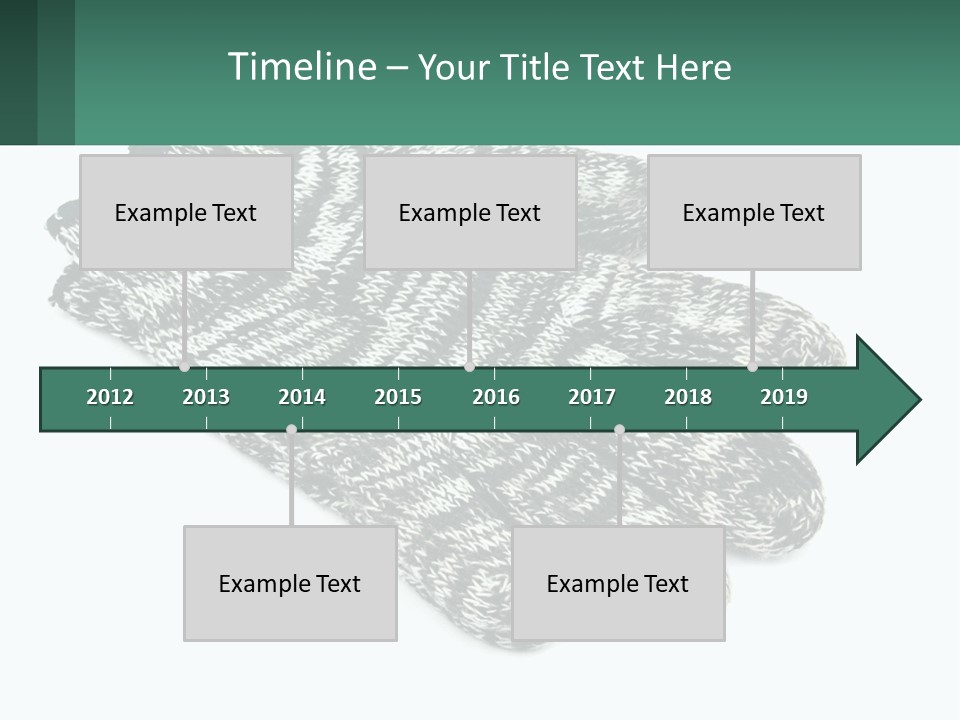 Timeline – Your Title Text Here

Example Text

Example Text

Example Text

2012 2013 2014 2015 2016 2017 2018 2019

Example Text

Example Text